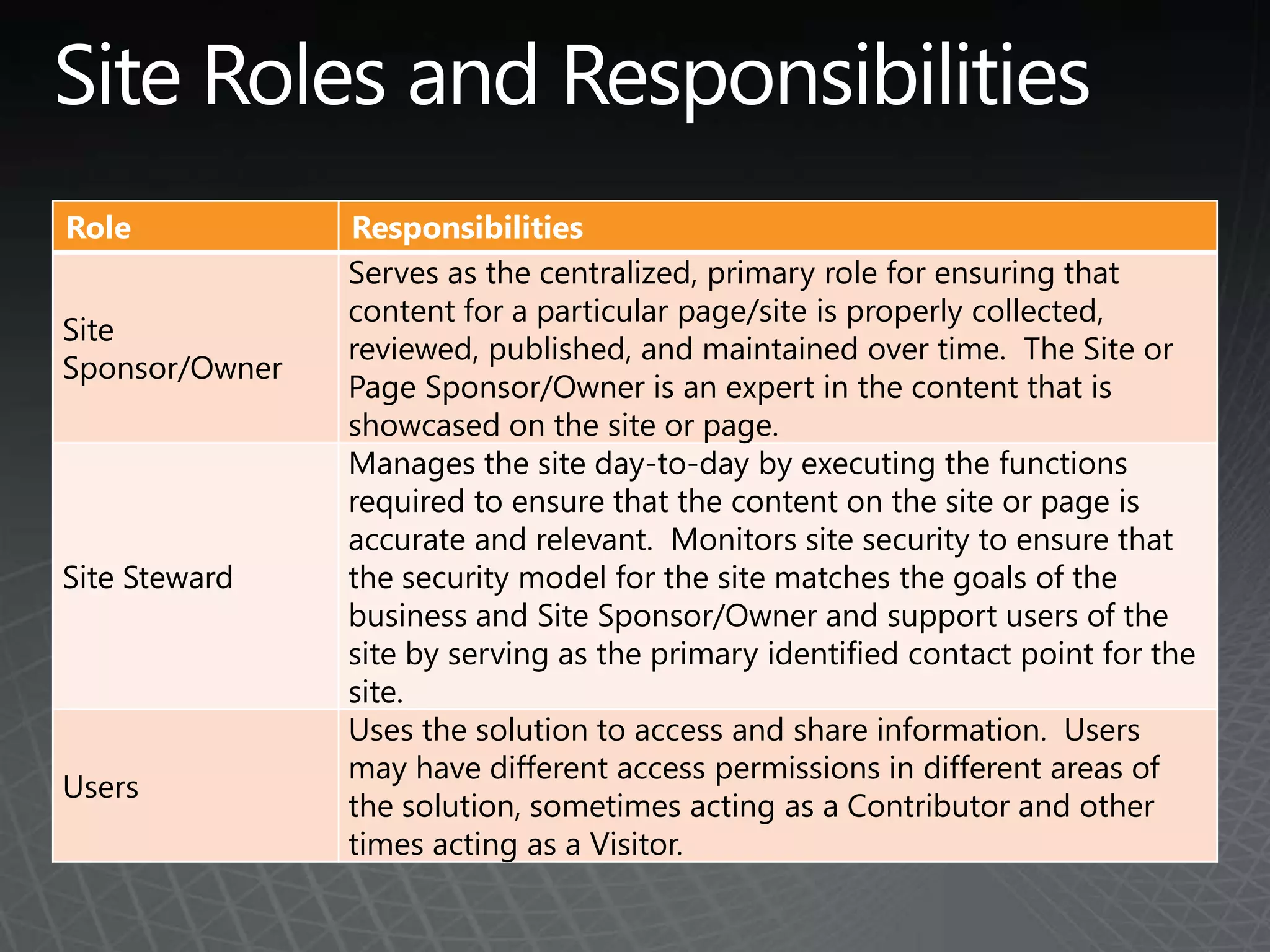 Site Roles and Responsibilities

| Role | Responsibilities |
|---|---|
| Site Sponsor/Owner | Serves as the centralized, primary role for ensuring that content for a particular page/site is properly collected, reviewed, published, and maintained over time.  The Site or Page Sponsor/Owner is an expert in the content that is showcased on the site or page. |
| Site Steward | Manages the site day-to-day by executing the functions required to ensure that the content on the site or page is accurate and relevant.  Monitors site security to ensure that the security model for the site matches the goals of the business and Site Sponsor/Owner and support users of the site by serving as the primary identified contact point for the site. |
| Users | Uses the solution to access and share information.  Users may have different access permissions in different areas of the solution, sometimes acting as a Contributor and other times acting as a Visitor. |